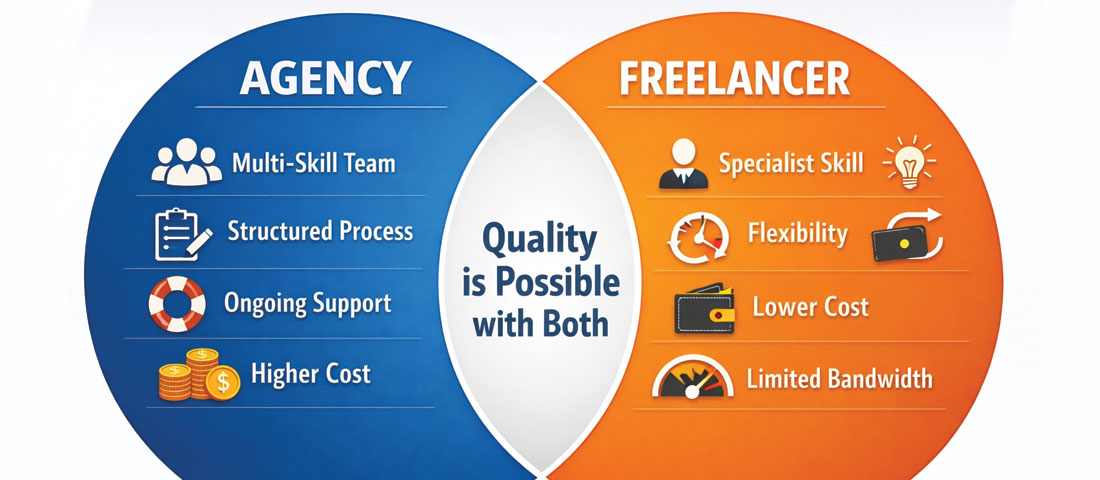 AGENCY

Multi-Skill Team

Structured Process

Ongoing Support

Higher Cost

Quality is Possible with Both

FREELANCER

Specialist Skill

Flexibility

Lower Cost

Limited Bandwidth